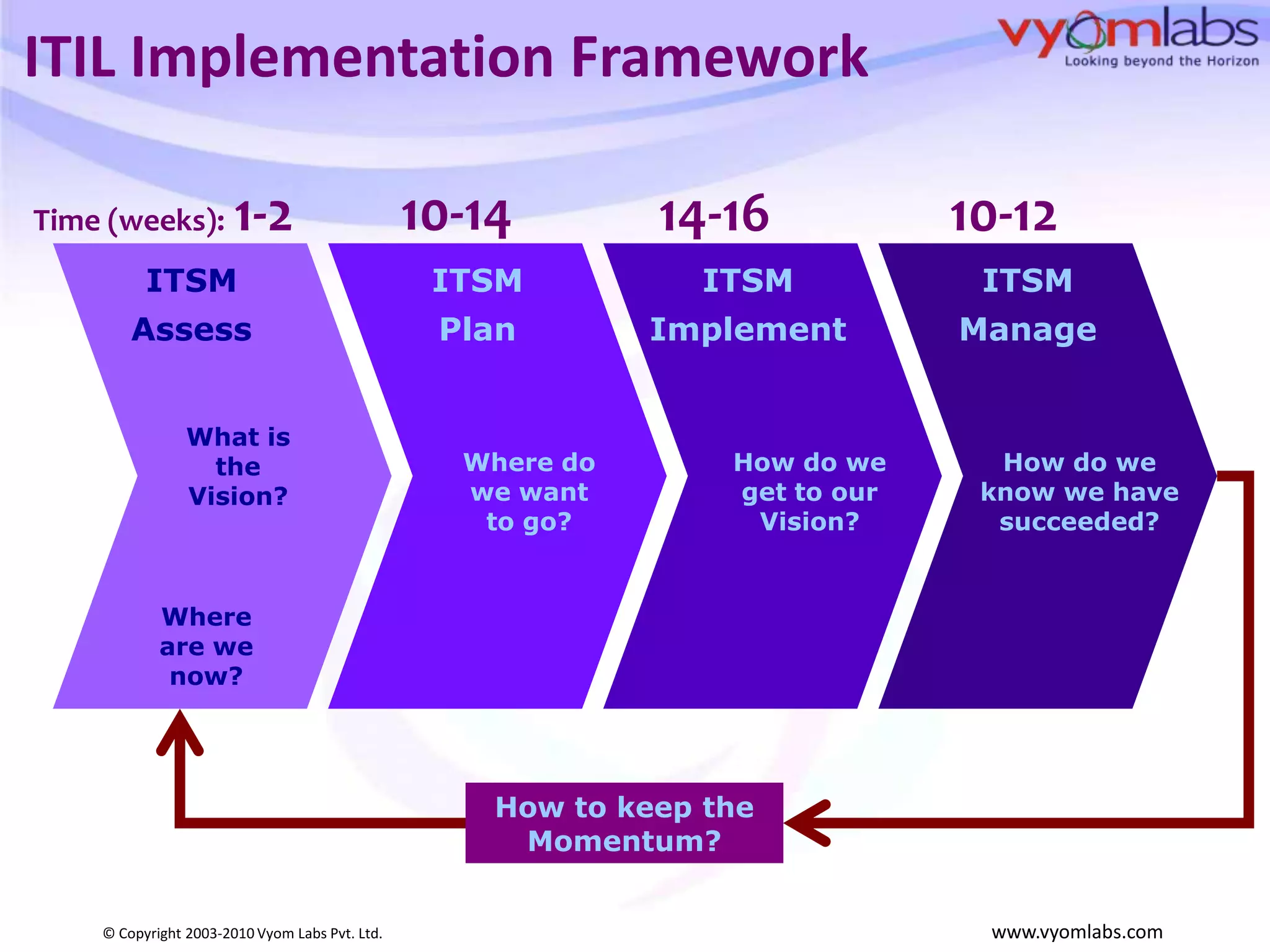 ITIL Implementation Framework

vyomlabs
Looking beyond the Horizon

Time (weeks): 1-2

10-14

14-16

10-12

ITSM
Assess

What is the Vision?

Where are we now?

ITSM
Plan

Where do we want to go?

ITSM
Implement

How do we get to our Vision?

ITSM
Manage

How do we know we have succeeded?

How to keep the Momentum?

© Copyright 2003-2010 Vyom Labs Pvt. Ltd.

www.vyomlabs.com